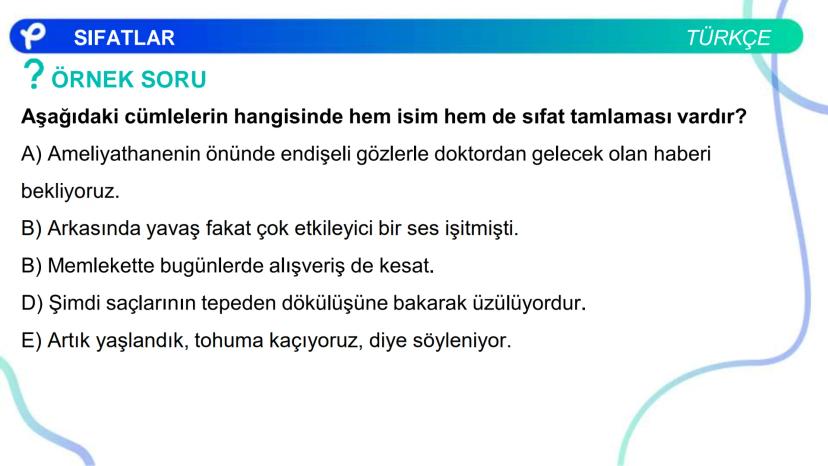 SIFATLAR

TÜRKÇE

? ÖRNEK SORU

Aşağıdaki cümlelerin hangisinde hem isim hem de sıfat tamlaması vardır?

A) Ameliyathanenin önünde endişeli gözlerle doktordan gelecek olan haberi bekliyoruz.

B) Arkasında yavaş fakat çok etkileyici bir ses işitmişti.

B) Memlekette bugünlerde alışveriş de kesat.

D) Şimdi saçlarının tepeden dökülüşüne bakarak üzülüyordur.

E) Artık yaşlandık, tohuma kaçıyoruz, diye söyleniyor.